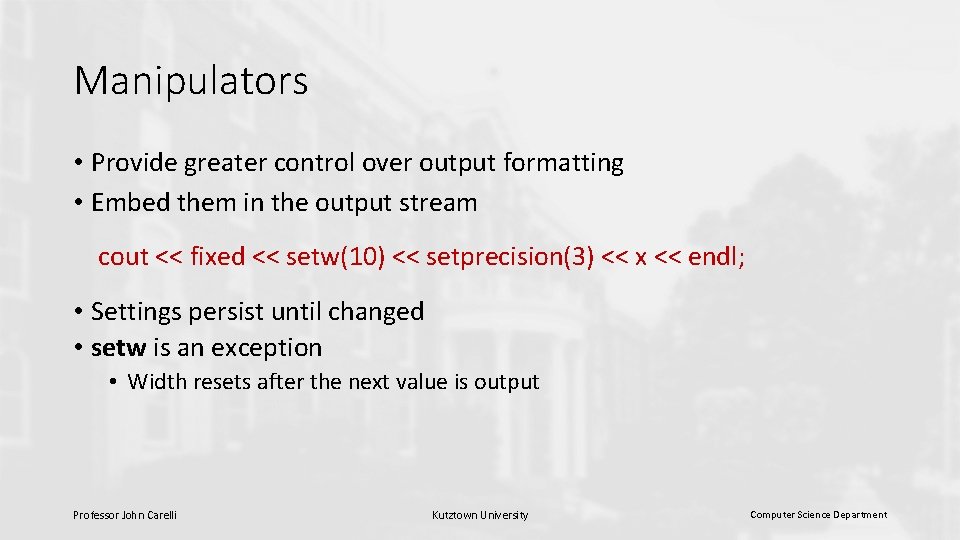 Manipulators

• Provide greater control over output formatting
• Embed them in the output stream

cout << fixed << setw(10) << setprecision(3) << x << endl;

• Settings persist until changed
• setw is an exception
• Width resets after the next value is output

Professor John Carelli

Kutztown University

Computer Science Department